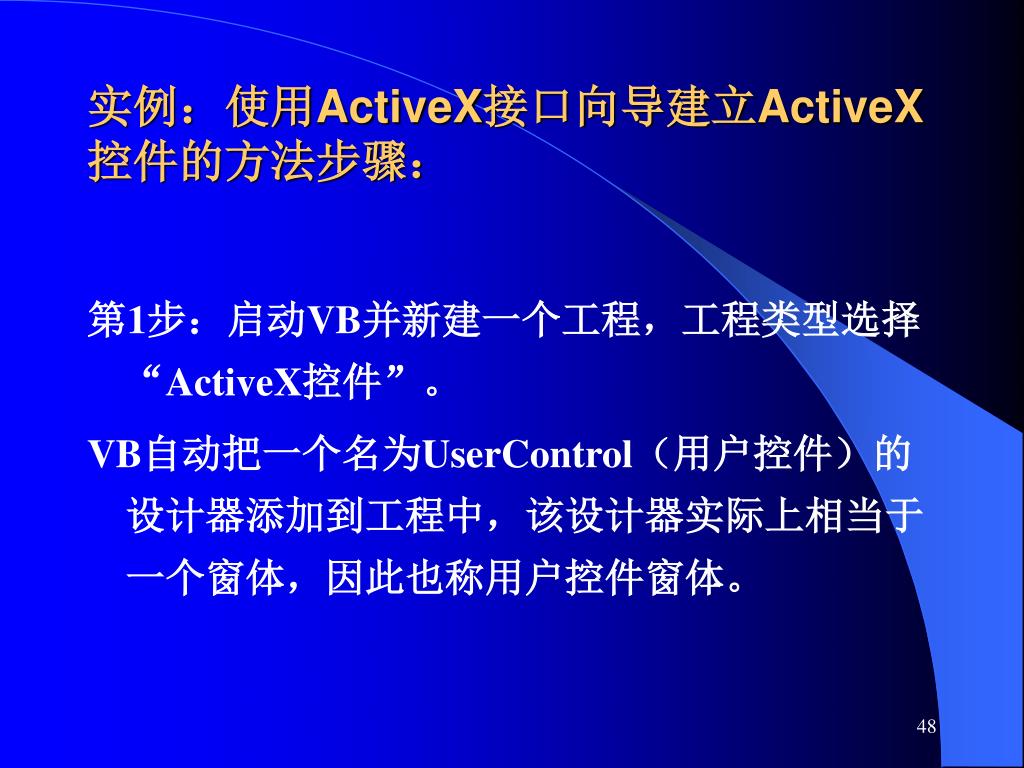 实例：使用ActiveX接口向导建立ActiveX控件的方法步骤：

第1步：启动VB并新建一个工程，工程类型选择“ActiveX控件”。

VB自动把一个名为UserControl（用户控件）的设计器添加到工程中，该设计器实际上相当于一个窗体，因此也称用户控件窗体。

48